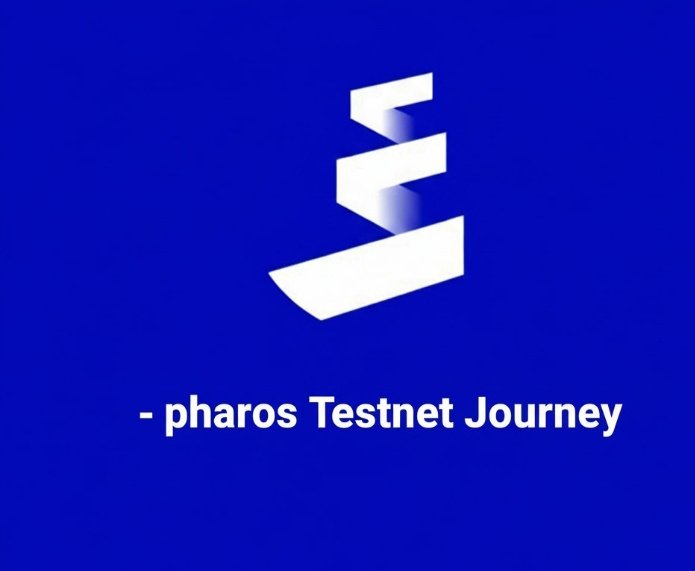 - pharos Testnet Journey